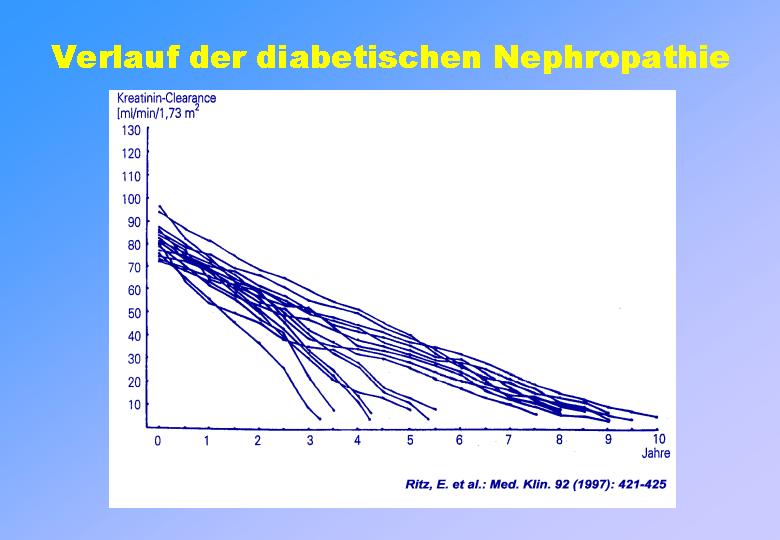 Verlauf der diabetischen Nephropathie

Kreatinin-Clearance
[ml/min/1,73 $m^2$

130
120
110
100
90
80
70
60
50
40
30
20
10

0 1 2 3 4 5 6 7 8 9 10
Jahre

Ritz, E. et al.: Med. Klin. 92 (1997): 421-425